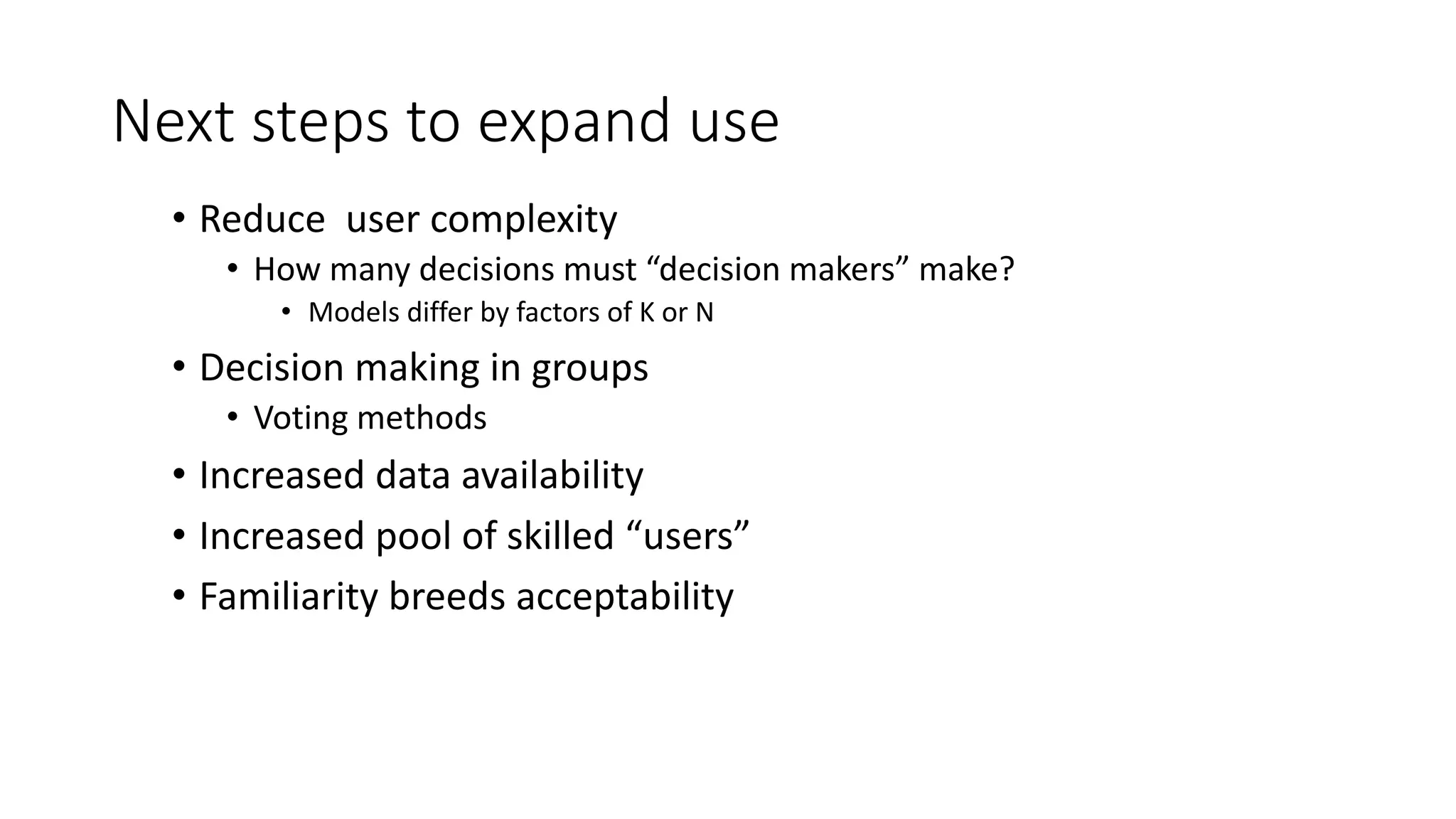 Next steps to expand use

• Reduce user complexity
  • How many decisions must “decision makers” make?
    • Models differ by factors of K or N
• Decision making in groups
  • Voting methods
• Increased data availability
• Increased pool of skilled “users”
• Familiarity breeds acceptability